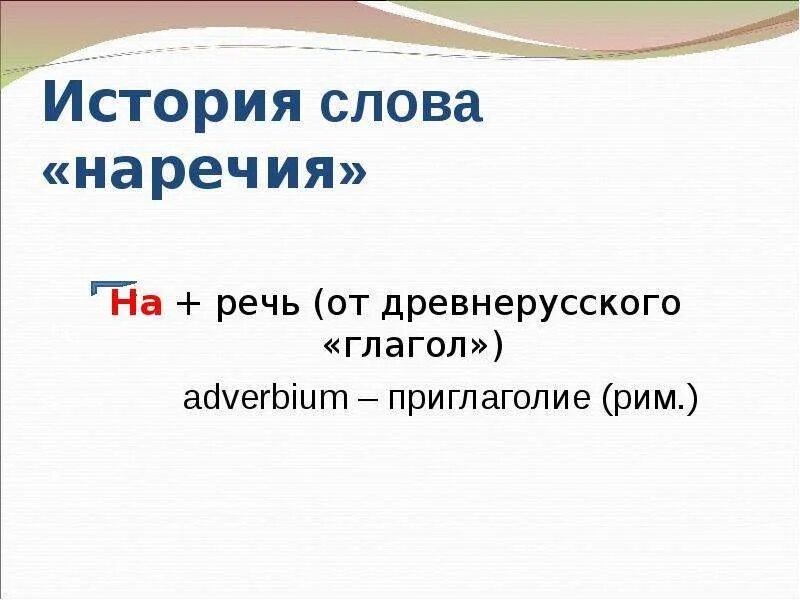 История слова «наречия»

На + речь (от древнерусского «глагол»)

adverbium – приглаголие (рим.)